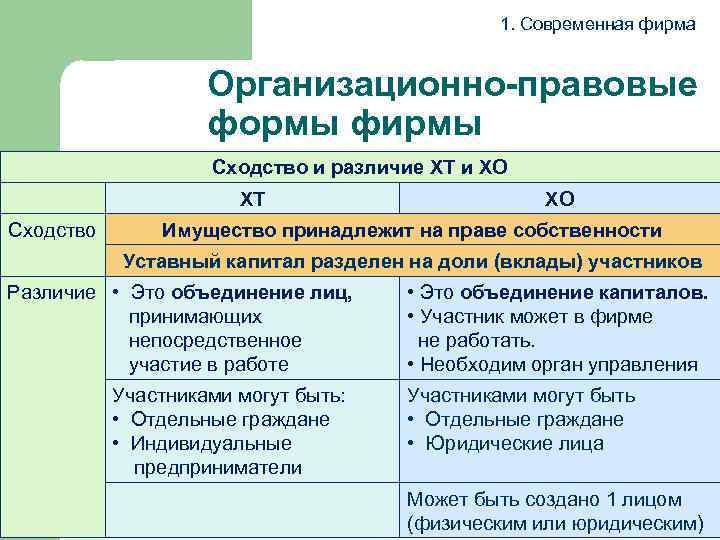 1. Современная фирма

Организационно-правовые формы фирмы

| Сходство и различие ХТ и ХО | | |
|---|---|---|
| | ХТ | ХО |
| Сходство | Имущество принадлежит на праве собственности | |
| | Уставный капитал разделен на доли (вклады) участников | |
| Различие | • Это объединение лиц, принимающих непосредственное участие в работе | • Это объединение капиталов. • Участник может в фирме не работать. • Необходим орган управления |
| | Участниками могут быть: • Отдельные граждане • Индивидуальные предприниматели | Участниками могут быть • Отдельные граждане • Юридические лица |
| | | Может быть создано 1 лицом (физическим или юридическим) |